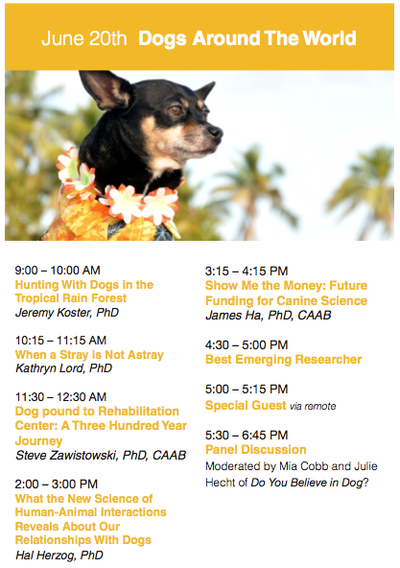 June 20th Dogs Around The World

9:00 – 10:00 AM
Hunting With Dogs in the Tropical Rain Forest
Jeremy Koster, PhD

10:15 – 11:15 AM
When a Stray is Not Astray
Kathryn Lord, PhD

11:30 – 12:30 AM
Dog pound to Rehabilitation Center: A Three Hundred Year Journey
Steve Zawistowski, PhD, CAAB

2:00 – 3:00 PM
What the New Science of Human-Animal Interactions Reveals About Our Relationships With Dogs
Hal Herzog, PhD

3:15 – 4:15 PM
Show Me the Money: Future Funding for Canine Science
James Ha, PhD, CAAB

4:30 – 5:00 PM
Best Emerging Researcher

5:00 – 5:15 PM
Special Guest via remote

5:30 – 6:45 PM
Panel Discussion
Moderated by Mia Cobb and Julie Hecht of Do You Believe in Dog?